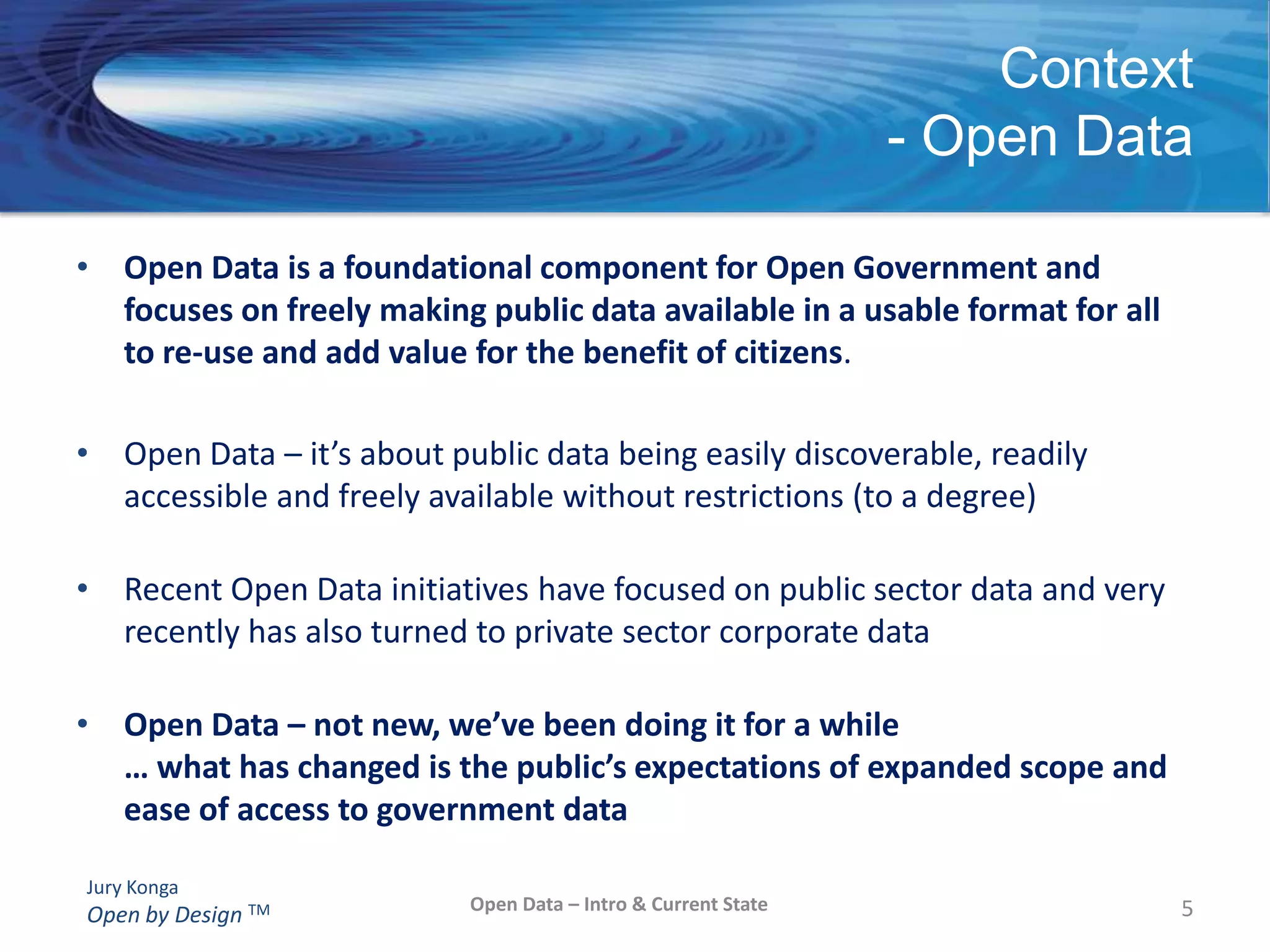 Context
- Open Data

• Open Data is a foundational component for Open Government and focuses on freely making public data available in a usable format for all to re-use and add value for the benefit of citizens.

• Open Data – it's about public data being easily discoverable, readily accessible and freely available without restrictions (to a degree)

• Recent Open Data initiatives have focused on public sector data and very recently has also turned to private sector corporate data

• Open Data – not new, we've been doing it for a while
… what has changed is the public's expectations of expanded scope and ease of access to government data

Jury Konga
Open by Design ™

Open Data – Intro & Current State

5